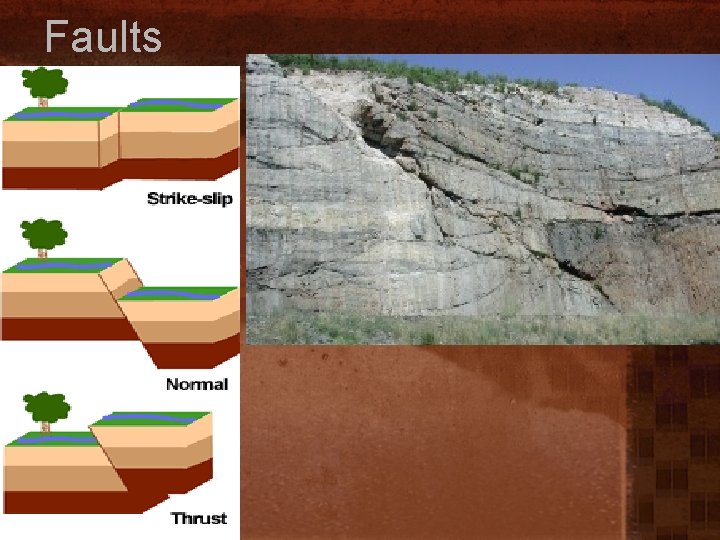 Faults

Strike-slip

Normal

Thrust